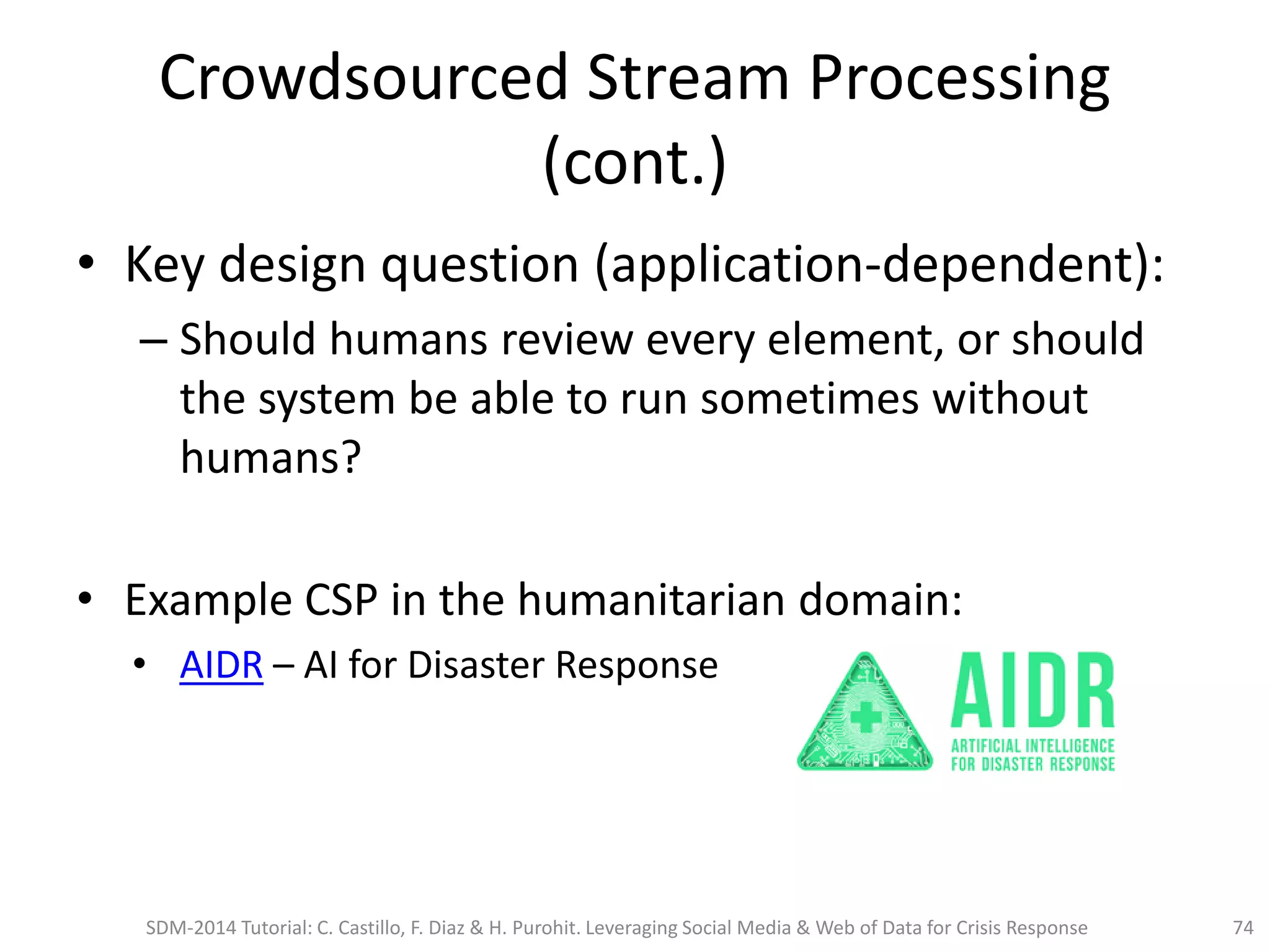 Crowdsourced Stream Processing (cont.)

• Key design question (application-dependent):
– Should humans review every element, or should the system be able to run sometimes without humans?

• Example CSP in the humanitarian domain:
• AIDR – AI for Disaster Response

AIDR
ARTIFICIAL INTELLIGENCE FOR DISASTER RESPONSE

SDM-2014 Tutorial: C. Castillo, F. Diaz & H. Purohit. Leveraging Social Media & Web of Data for Crisis Response

74